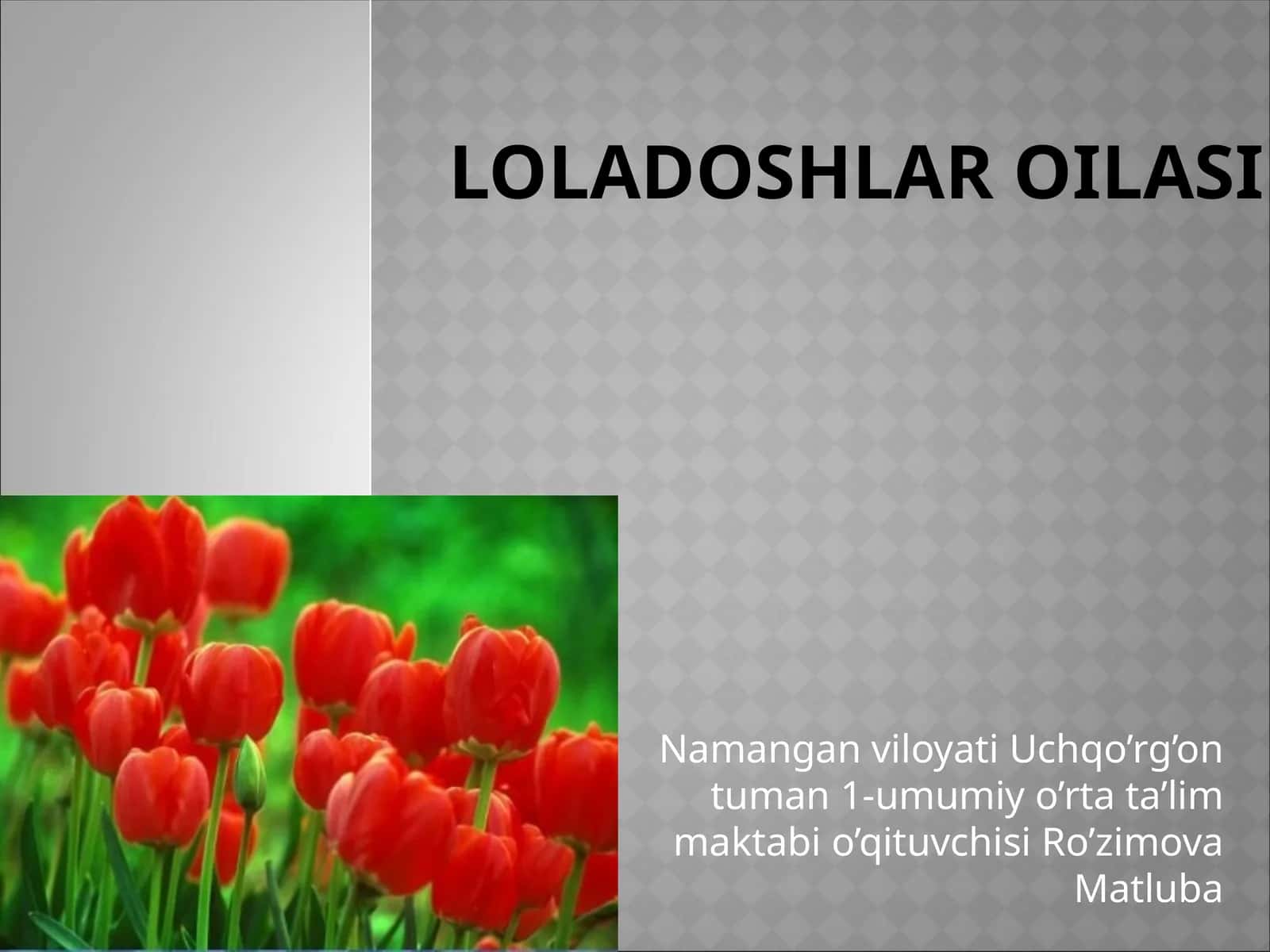 LOLADOSHLAR OILASI

Namangan viloyati Uchqo’rg’on tuman 1-umumiy o’rta ta’lim maktabi o’qituvchisi Ro’zimova Matluba